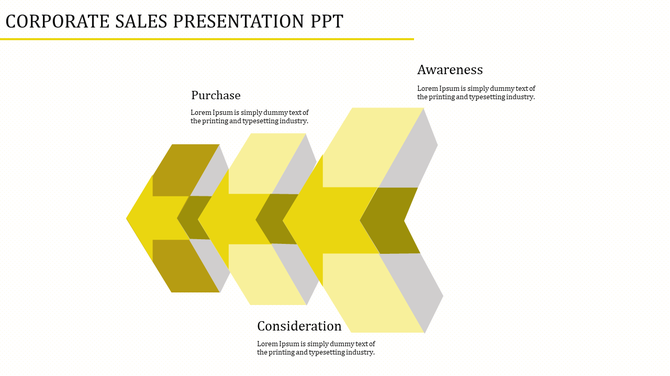 CORPORATE SALES PRESENTATION PPT

Awareness

Lorem Ipsum is simply dummy text of the printing and typesetting industry.

Purchase

Lorem Ipsum is simply dummy text of the printing and typesetting industry.

Consideration

Lorem Ipsum is simply dummy text of the printing and typesetting industry.